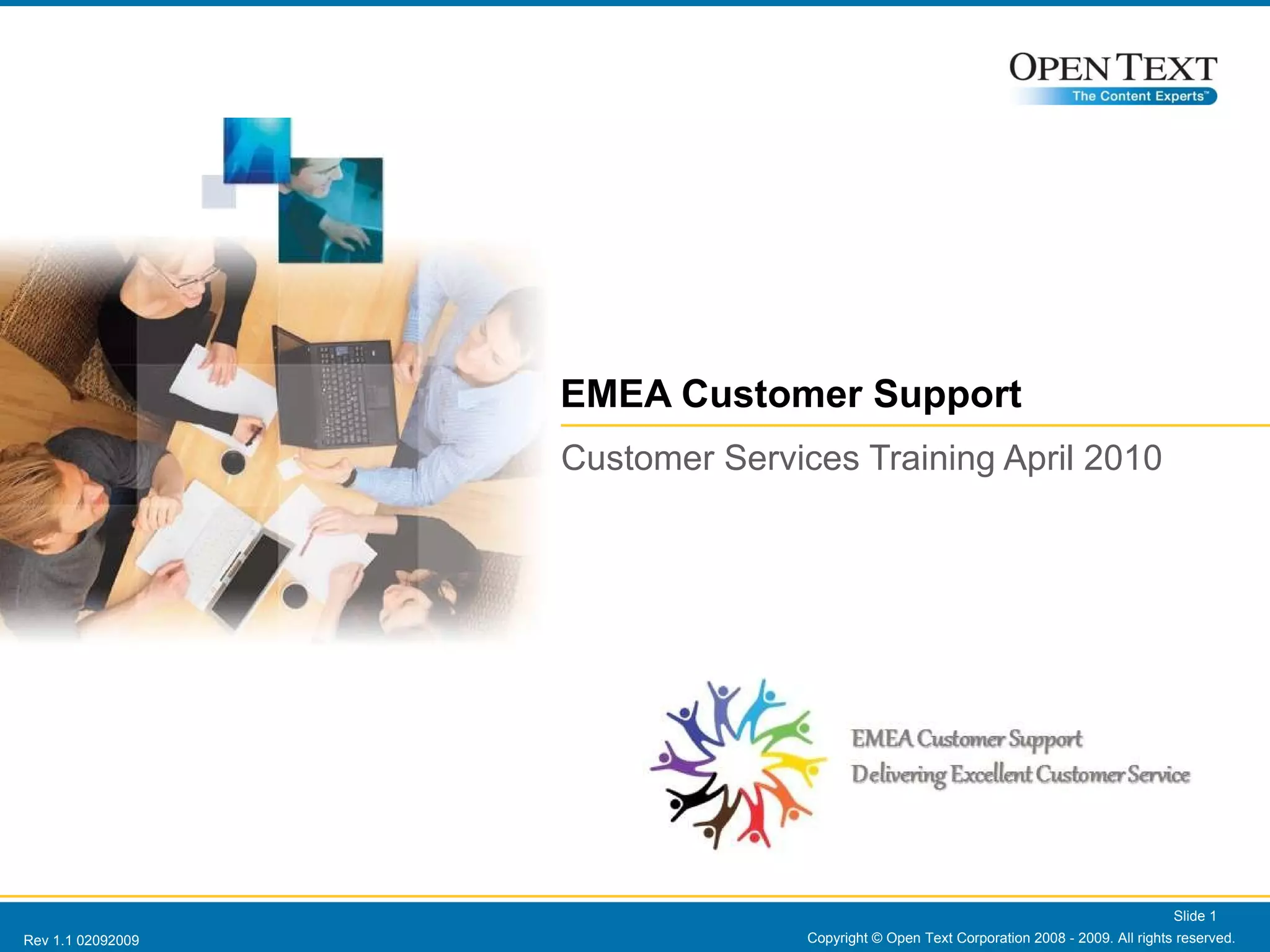 OPEN TEXT
The Content Experts™

EMEA Customer Support

Customer Services Training April 2010

EMEA Customer Support
Delivering Excellent Customer Service

Slide 1

Rev 1.1 02092009

Copyright © Open Text Corporation 2008 - 2009. All rights reserved.